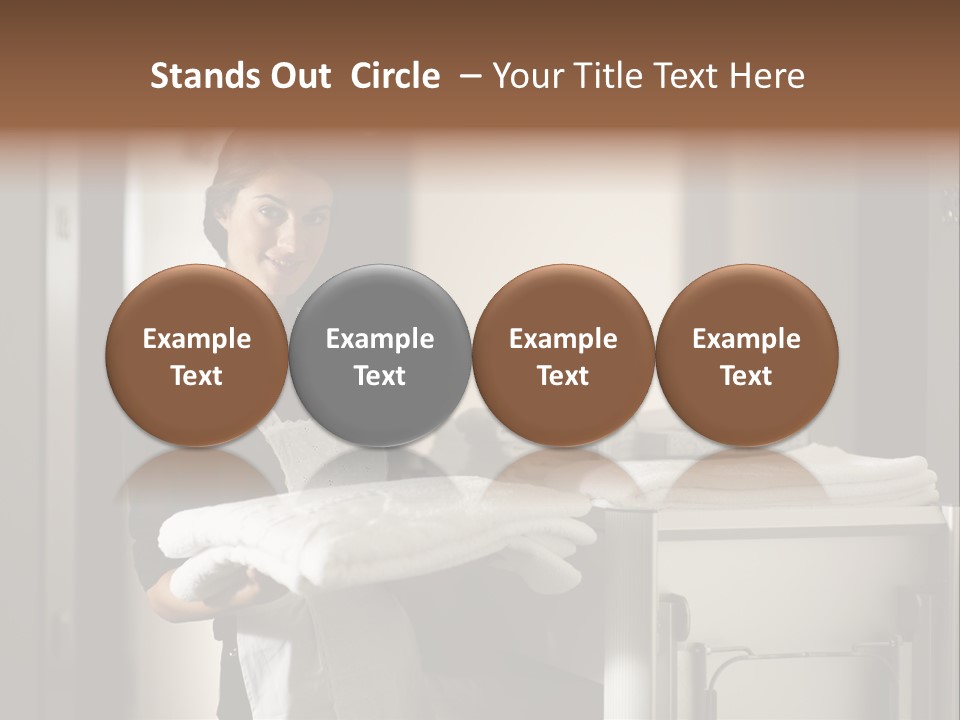 Stands Out Circle – Your Title Text Here

Example Text

Example Text

Example Text

Example Text